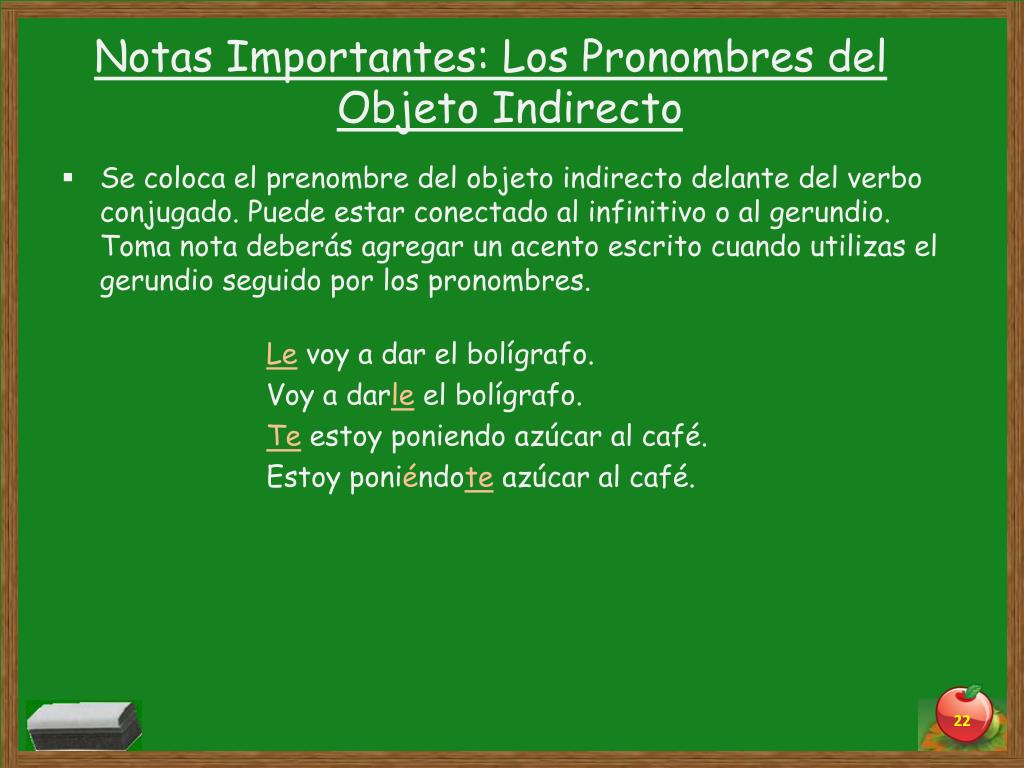 Notas Importantes: Los Pronombres del Objeto Indirecto

▪ Se coloca el prenombre del objeto indirecto delante del verbo conjugado. Puede estar conectado al infinitivo o al gerundio. Toma nota deberás agregar un acento escrito cuando utilizas el gerundio seguido por los pronombres.

Le voy a dar el bolígrafo.
Voy a darle el bolígrafo.
Te estoy poniendo azúcar al café.
Estoy poniéndote azúcar al café.

22